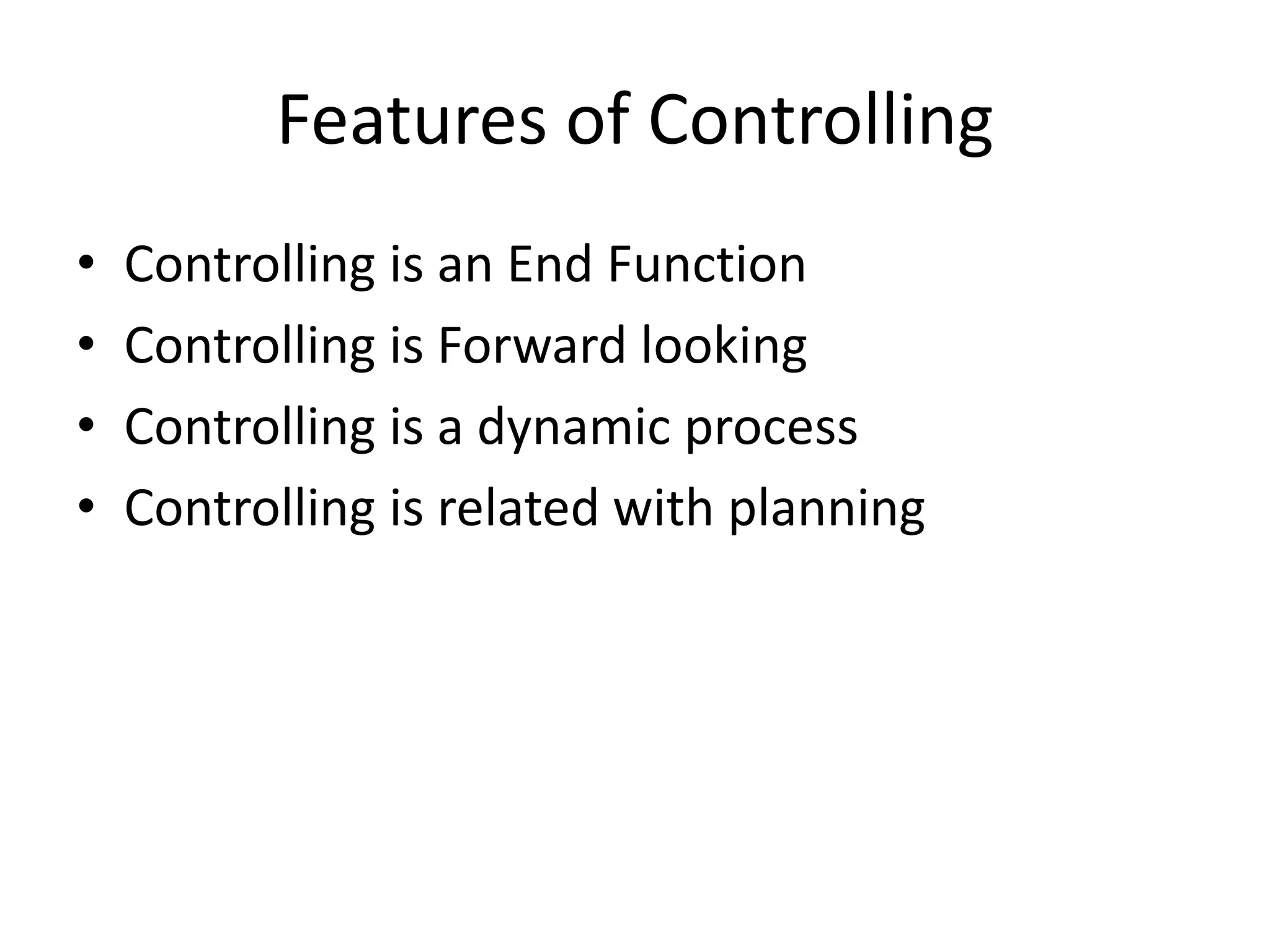 Features of Controlling

• Controlling is an End Function
• Controlling is Forward looking
• Controlling is a dynamic process
• Controlling is related with planning